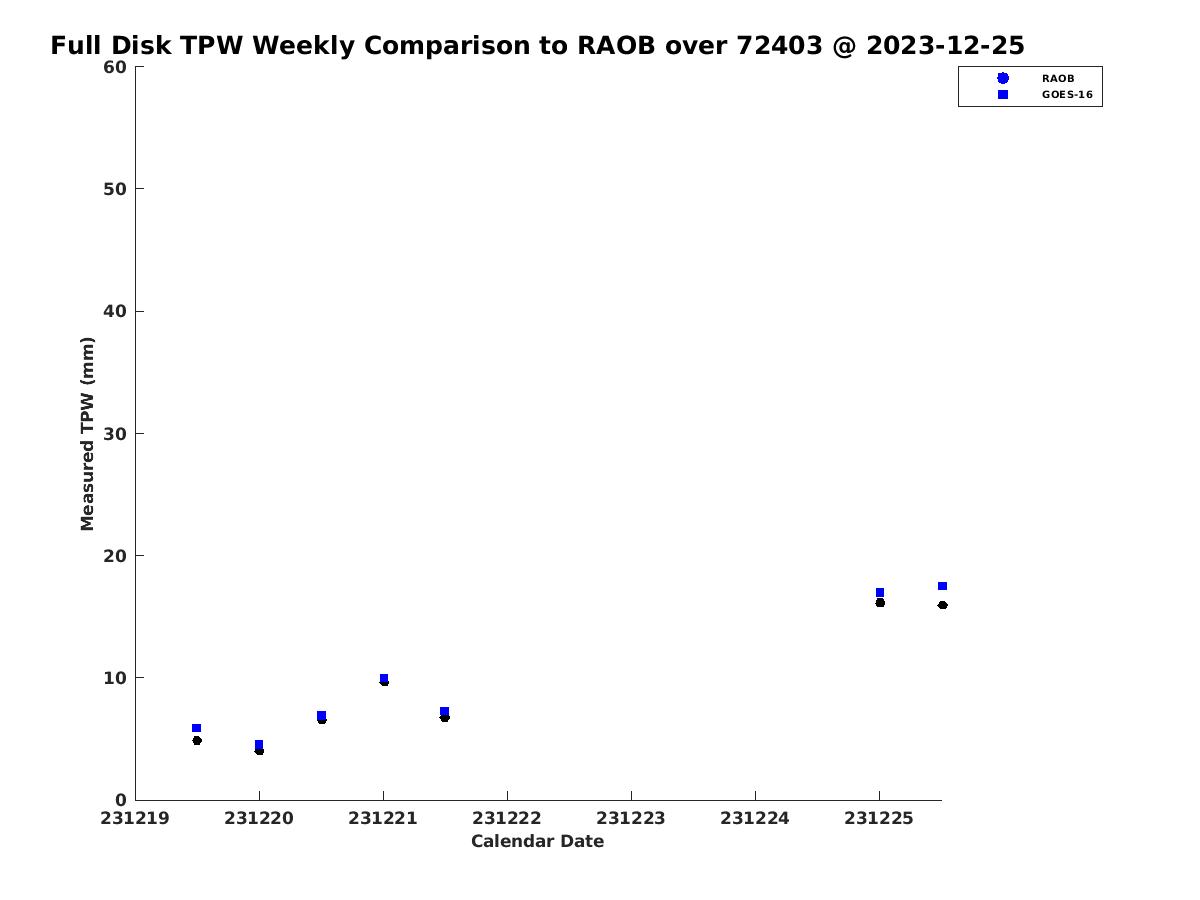 Full Disk TPW Weekly Comparison to RAOB over 72403 @ 2023-12-25

RAOB
GOES-16

Measured TPW (mm)

60
50
40
30
20
10
0

231219 231220 231221 231222 231223 231224 231225

Calendar Date